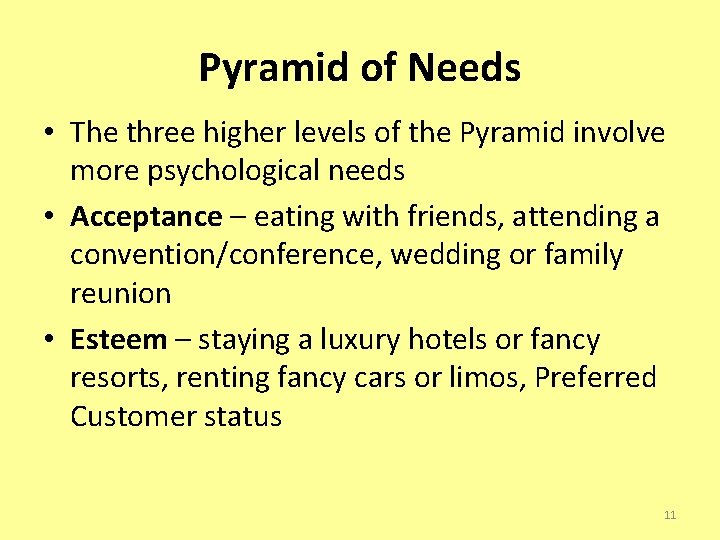 Pyramid of Needs

• The three higher levels of the Pyramid involve more psychological needs

• Acceptance – eating with friends, attending a convention/conference, wedding or family reunion

• Esteem – staying a luxury hotels or fancy resorts, renting fancy cars or limos, Preferred Customer status

11